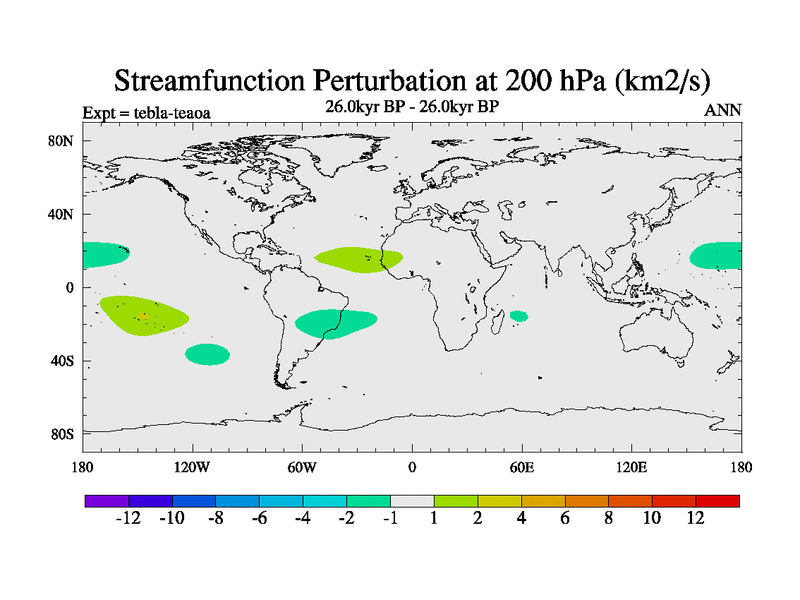 Streamfunction Perturbation at 200 hPa (km2/s)

Expt = tebla-teaoa

26.0kyr BP - 26.0kyr BP

ANN

80N

40N

0

40S

80S

180

120W

60W

0

60E

120E

180

-12 -10 -8 -6 -4 -2 -1 1 2 4 6 8 10 12